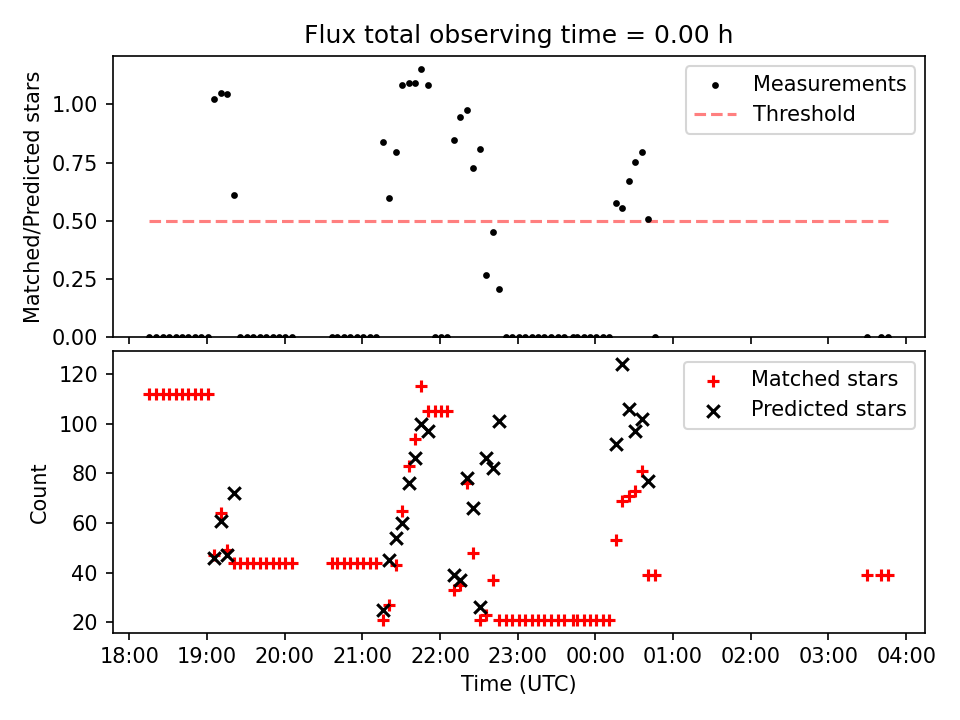 Flux total observing time = 0.00 h

Matched/Predicted stars

1.00
0.75
0.50
0.25
0.00

Measurements
Threshold

Count

120
100
80
60
40
20

Matched stars
Predicted stars

18:00 19:00 20:00 21:00 22:00 23:00 00:00 01:00 02:00 03:00 04:00

Time (UTC)